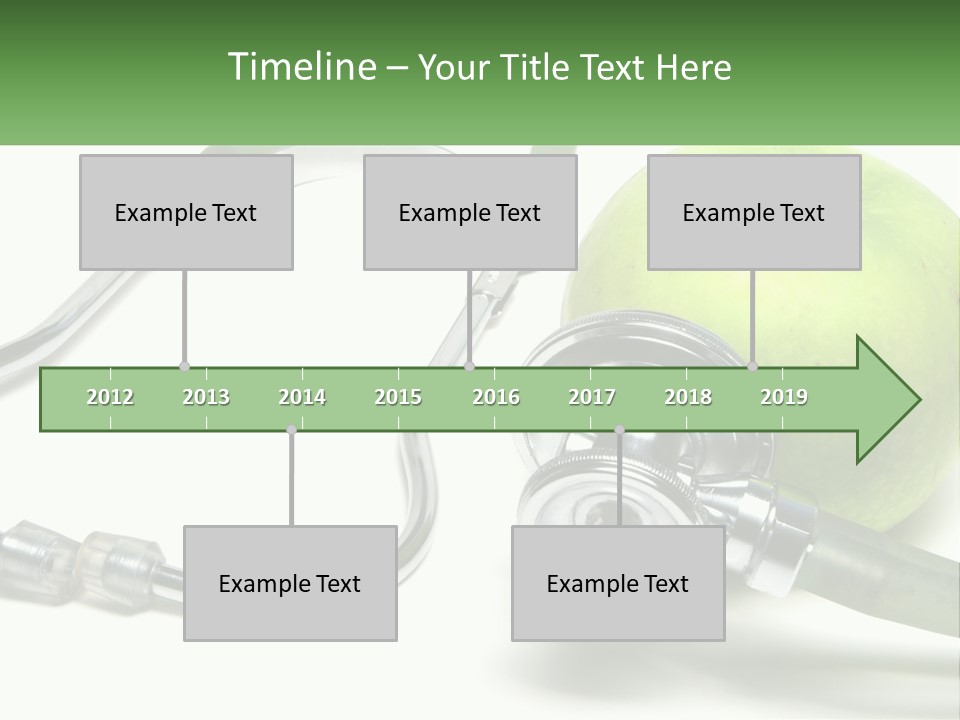 Timeline – Your Title Text Here

Example Text

Example Text

Example Text

2012 2013 2014 2015 2016 2017 2018 2019

Example Text

Example Text